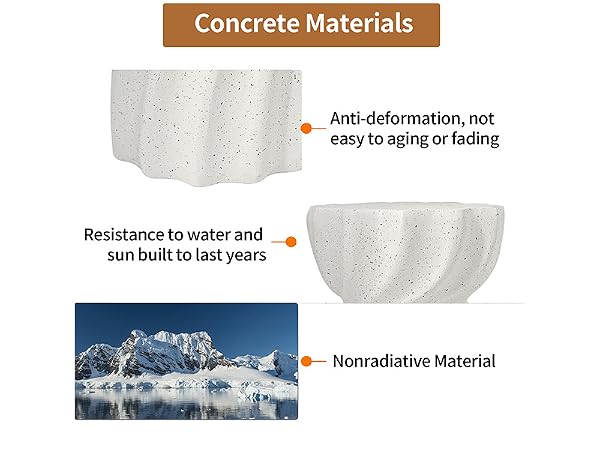 Concrete Materials

Anti-deformation, not easy to aging or fading

Resistance to water and sun built to last years

Nonradiative Material